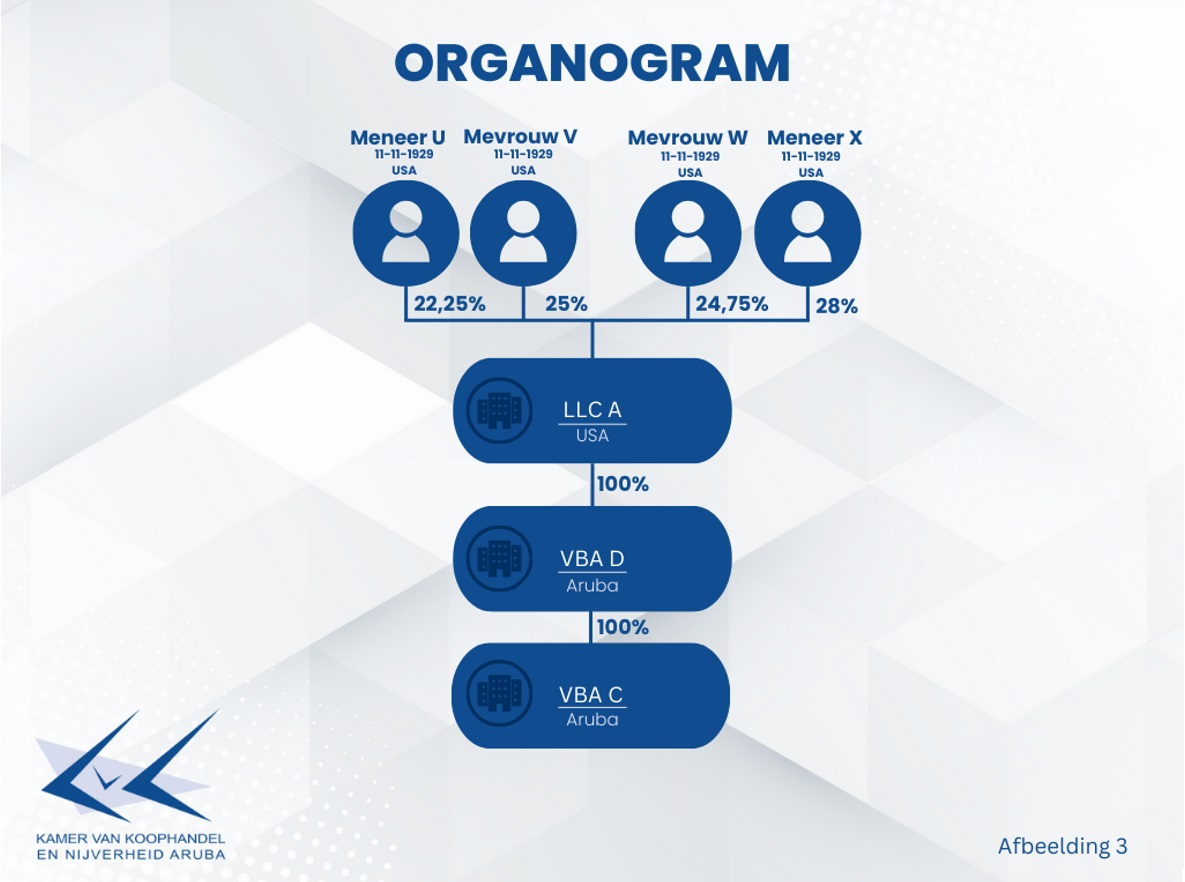 ORGANOGRAM

Meneer U
11-11-1929
USA

Mevrouw V
11-11-1929
USA

Mevrouw W
11-11-1929
USA

Meneer X
11-11-1929
USA

22,25%
25%
24,75%
28%

LLC A
USA

100%

VBA D
Aruba

100%

VBA C
Aruba

KAMER VAN KOOPHANDEL
EN NIJVERHEID ARUBA

Afbeelding 3